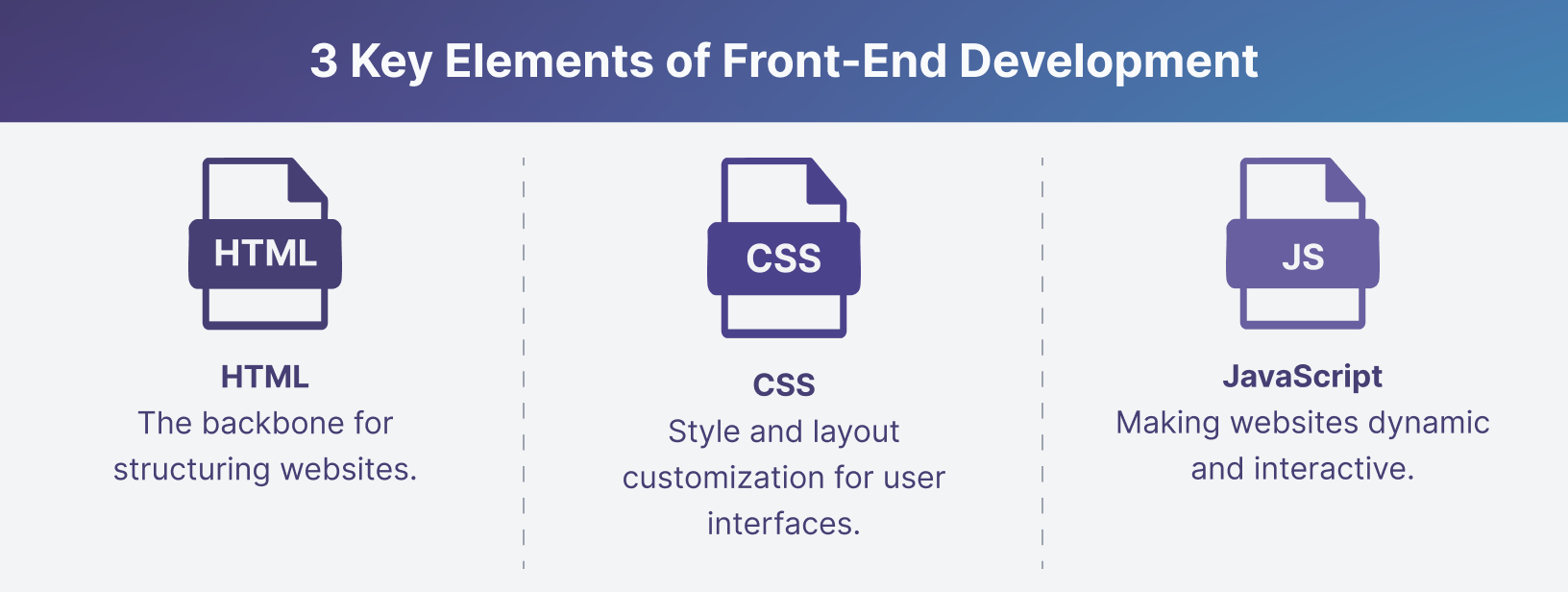 3 Key Elements of Front-End Development

HTML

HTML
The backbone for structuring websites.

CSS

CSS
Style and layout customization for user interfaces.

JS

JavaScript
Making websites dynamic and interactive.